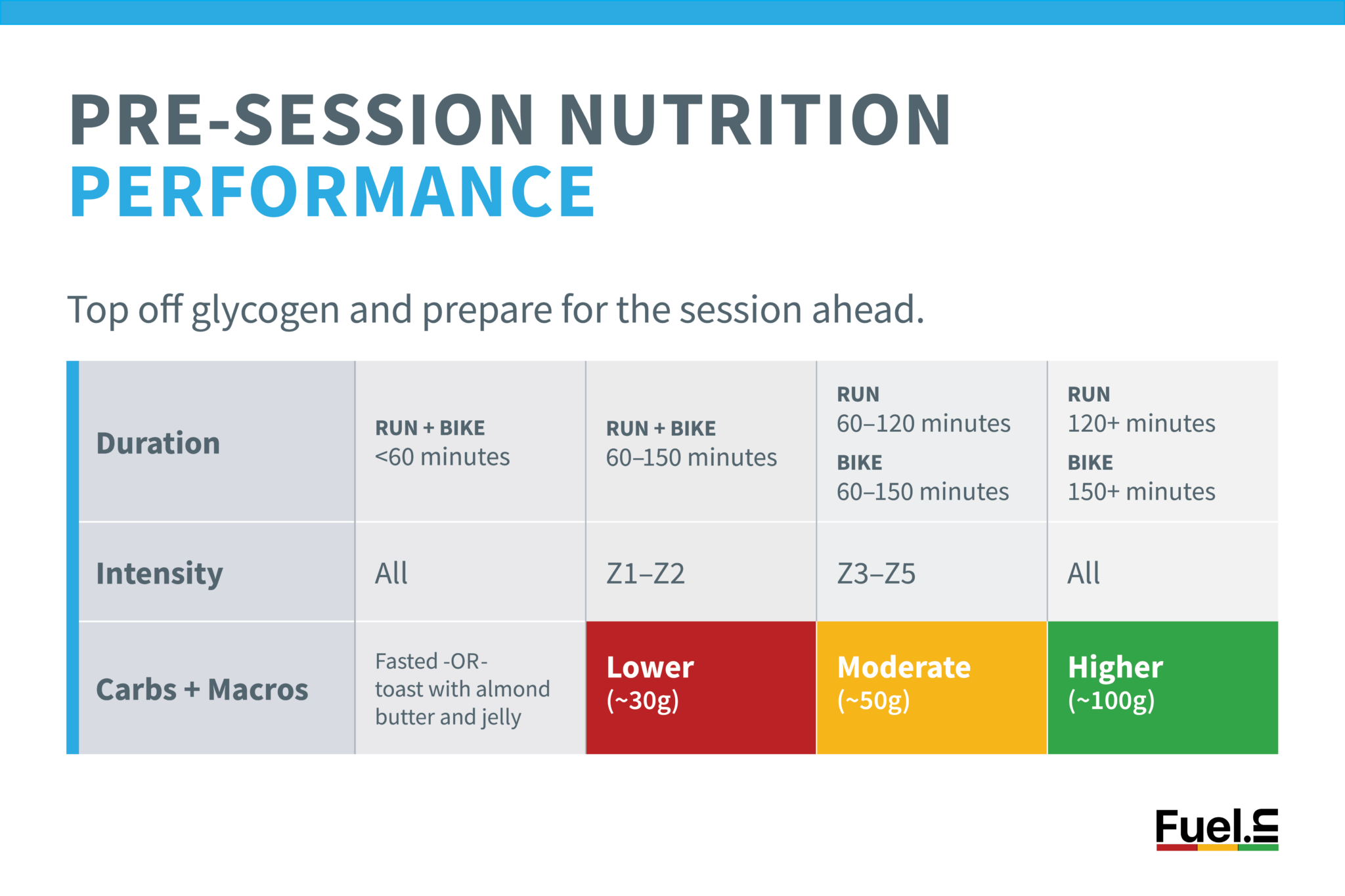 PRE-SESSION NUTRITION
PERFORMANCE

Top off glycogen and prepare for the session ahead.

| Duration | RUN + BIKE <60 minutes | RUN + BIKE 60–150 minutes | RUN 60–120 minutes BIKE 60–150 minutes | RUN 120+ minutes BIKE 150+ minutes |
|---|---|---|---|---|
| Intensity | All | Z1–Z2 | Z3–Z5 | All |
| Carbs + Macros | Fasted -OR- toast with almond butter and jelly | Lower (~30g) | Moderate (~50g) | Higher (~100g) |

Fuel.in